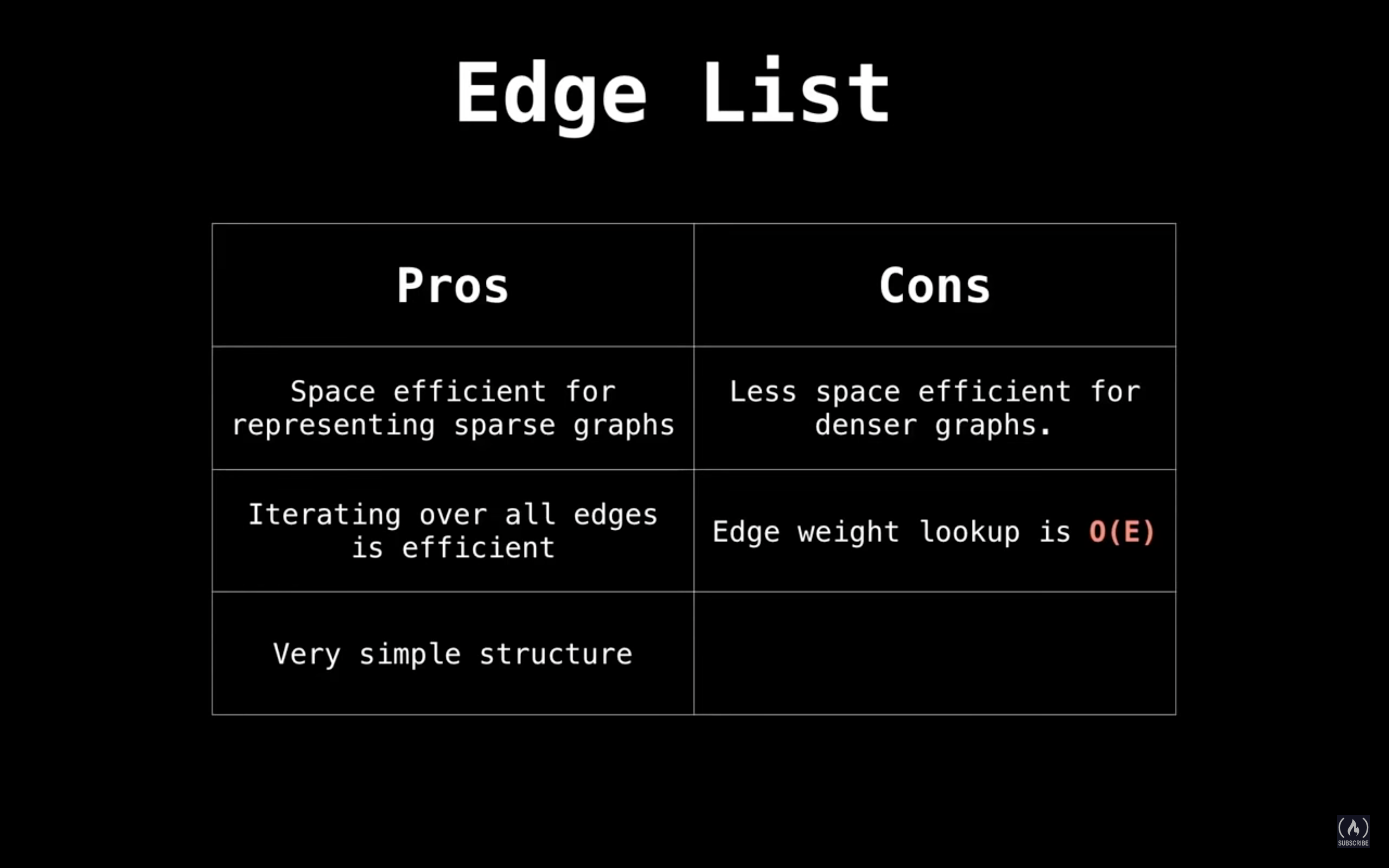 Edge List

| Pros | Cons |
|---|---|
| Space efficient for representing sparse graphs | Less space efficient for denser graphs. |
| Iterating over all edges is efficient | Edge weight lookup is O(E) |
| Very simple structure | |

SUBSCRIBE